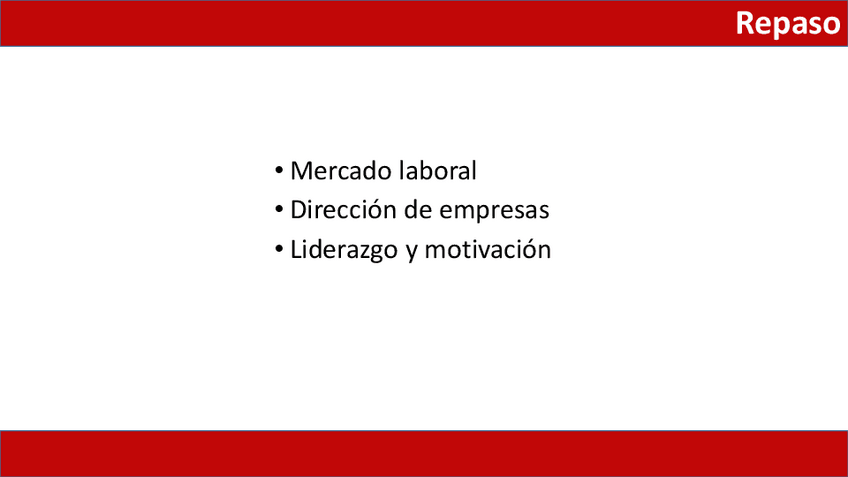 Repaso

• Mercado laboral
• Dirección de empresas
• Liderazgo y motivación